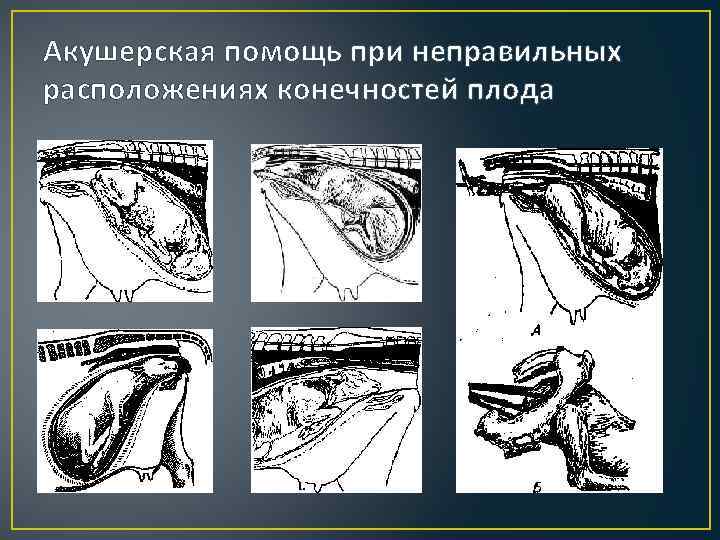 Акушерская помощь при неправильных расположениях конечностей плода

А

Б